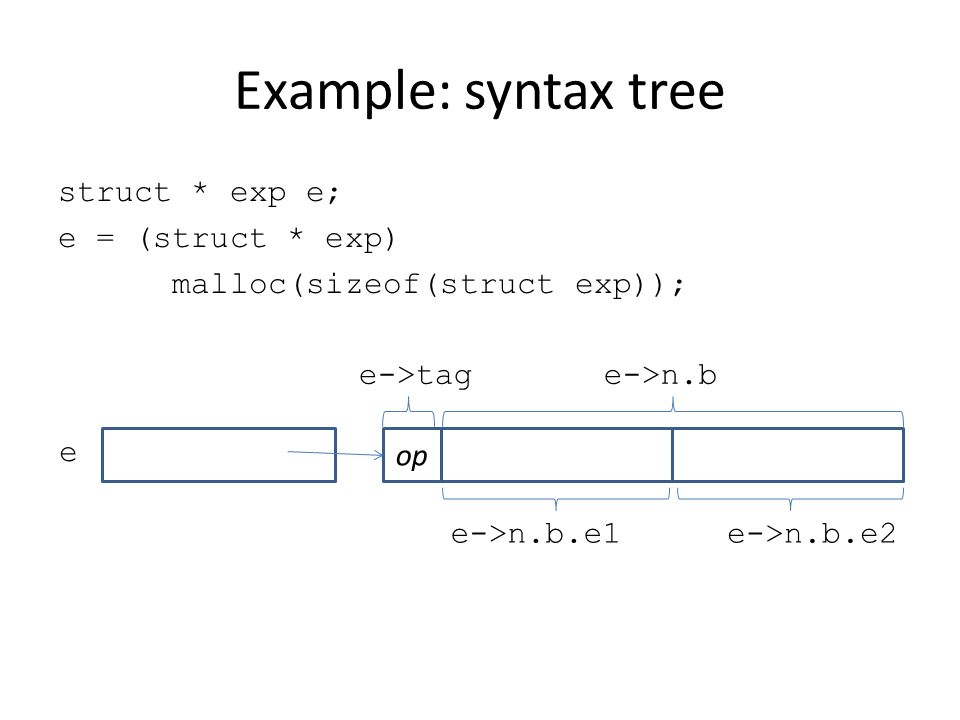 Example: syntax tree

struct * exp e;
e = (struct * exp)
malloc(sizeof(struct exp));

e->tag e->n.b

e op

e->n.b.e1 e->n.b.e2